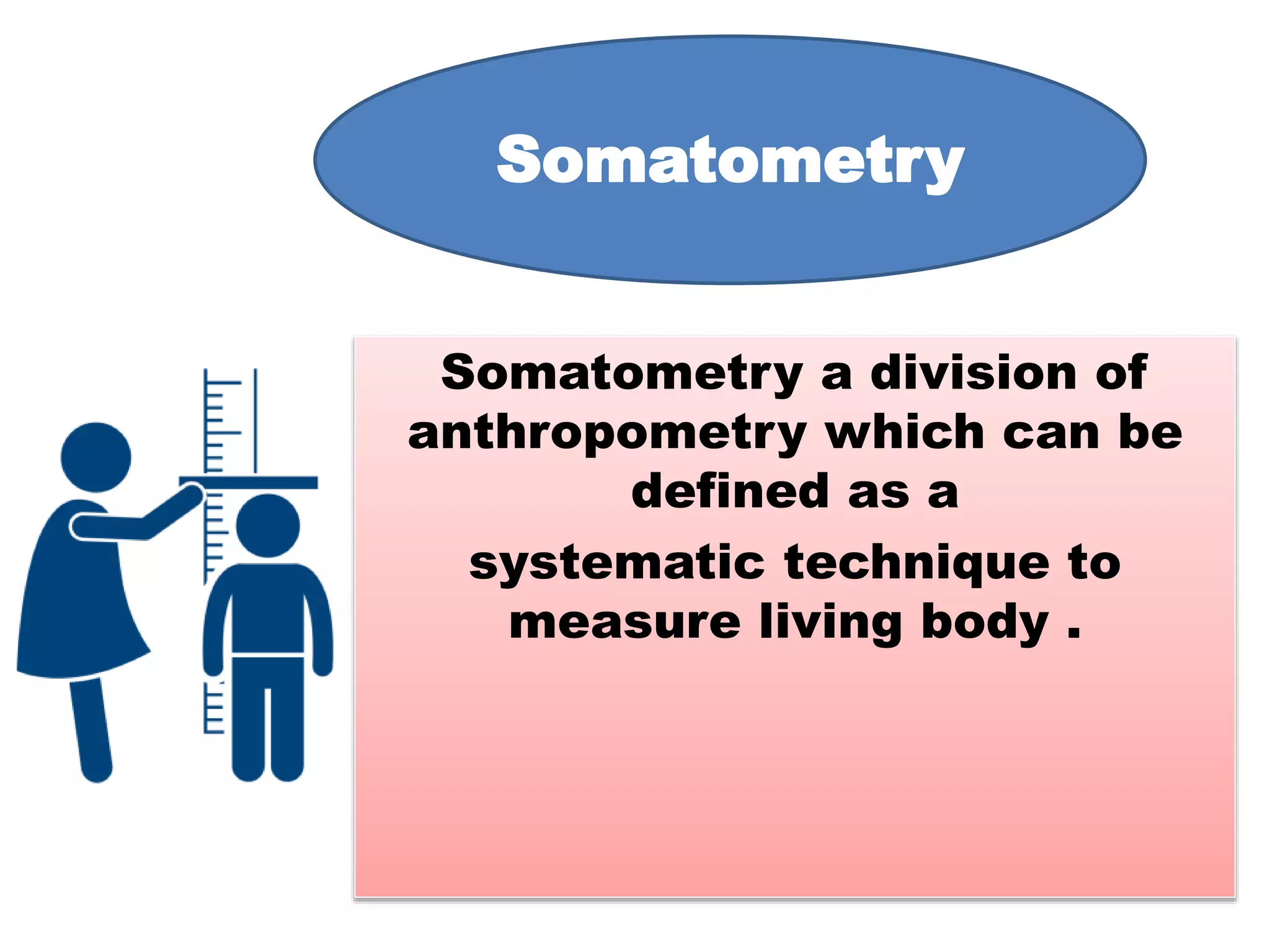 Somatometry

Somatometry a division of anthropometry which can be defined as a

systematic technique to measure living body .